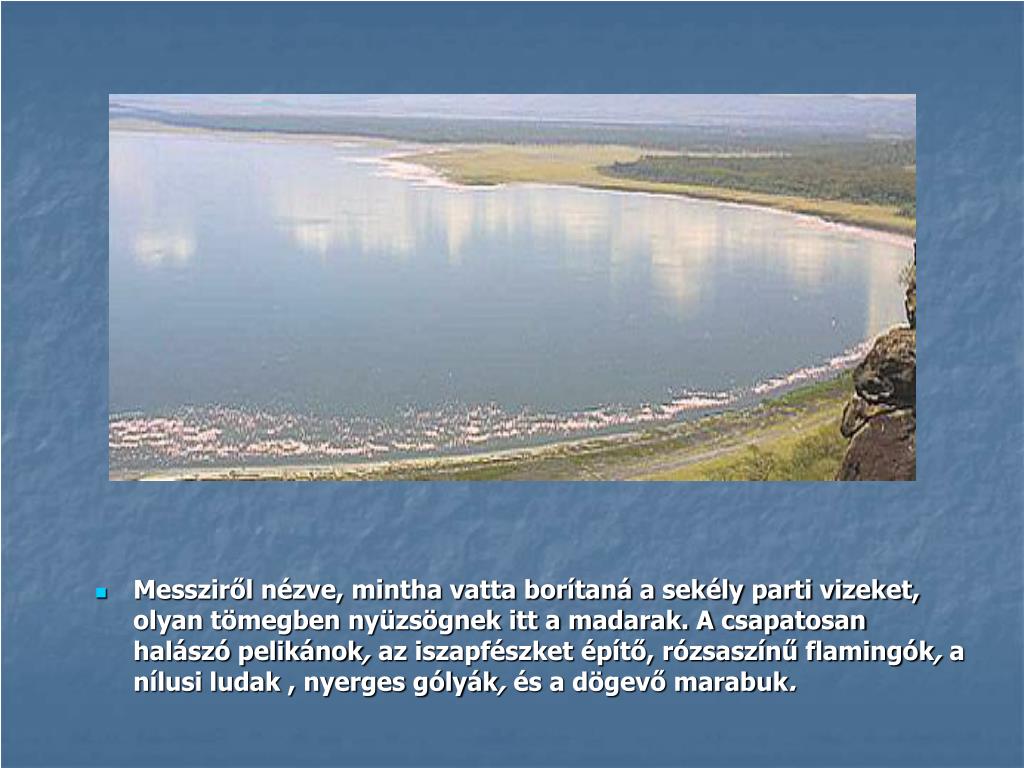 Messziről nézve, mintha vatta borítaná a sekély parti vizeket, olyan tömegben nyüzsögnek itt a madarak. A csapatosan halászó pelikánok, az iszapfészket építő, rózsaszínű flamingók, a nílusi ludak , nyerges gólyák, és a dögevő marabuk.